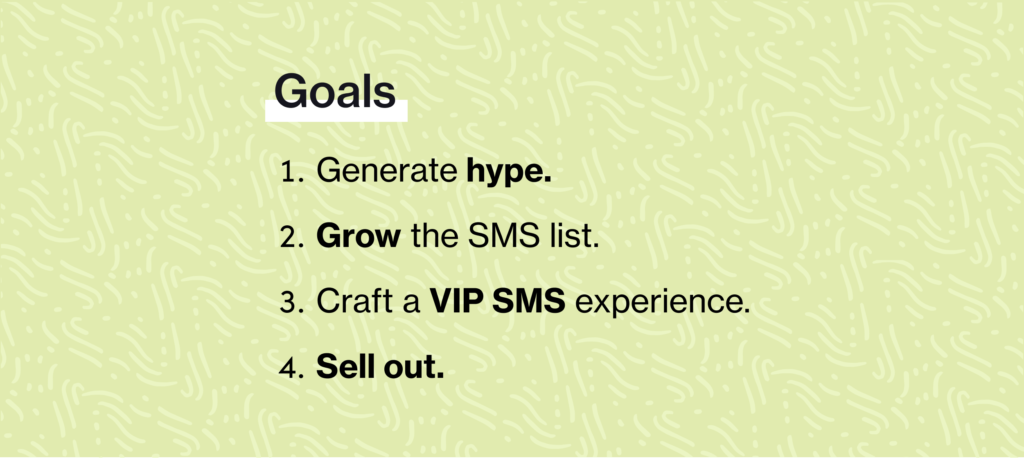 Goals

1. Generate hype.

2. Grow the SMS list.

3. Craft a VIP SMS experience.

4. Sell out.